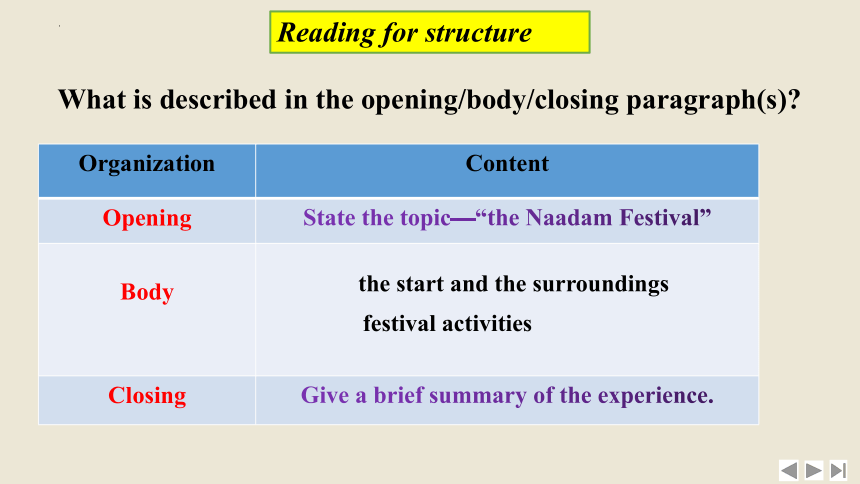 Reading for structure

What is described in the opening/body/closing paragraph(s)?

| Organization | Content |
|---|---|
| Opening | State the topic—“the Naadam Festival” |
| Body | the start and the surroundings festival activities |
| Closing | Give a brief summary of the experience. |